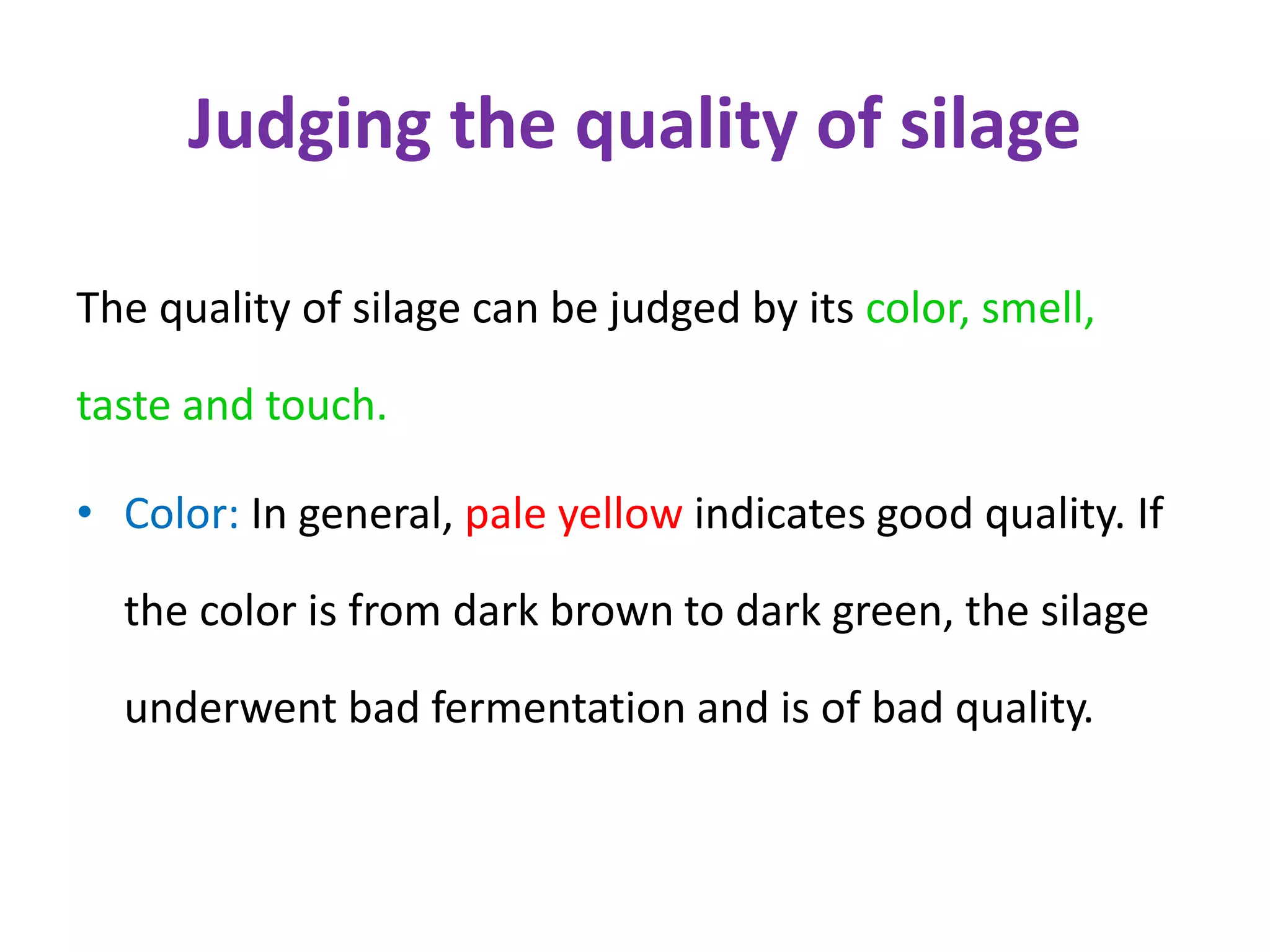 Judging the quality of silage

The quality of silage can be judged by its color, smell, taste and touch.

• Color: In general, pale yellow indicates good quality. If the color is from dark brown to dark green, the silage underwent bad fermentation and is of bad quality.